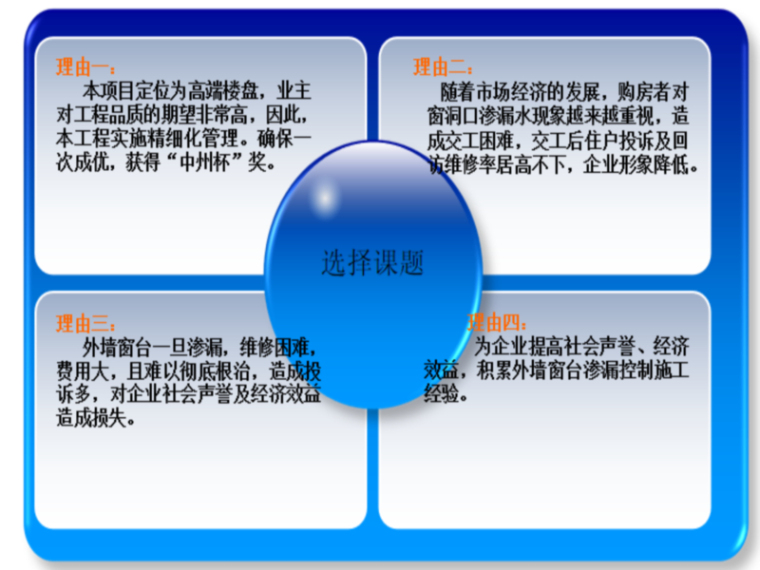 理由一：

本项目定位为高端楼盘，业主对工程品质的期望非常高，因此，本工程实施精细化管理。确保一次成优，获得“中州杯”奖。

理由二：

随着市场经济的发展，购房者对窗洞口渗漏水现象越来越重视，造成交工困难，交工后住户投诉及回访维修率居高不下，企业形象降低。

选择课题

理由三：

外墙窗台一旦渗漏，维修困难，费用大，且难以彻底根治，造成投诉多，对企业社会声誉及经济效益造成损失。

理由四：

为企业提高社会声誉、经济效益，积累外墙窗台渗漏控制施工经验。